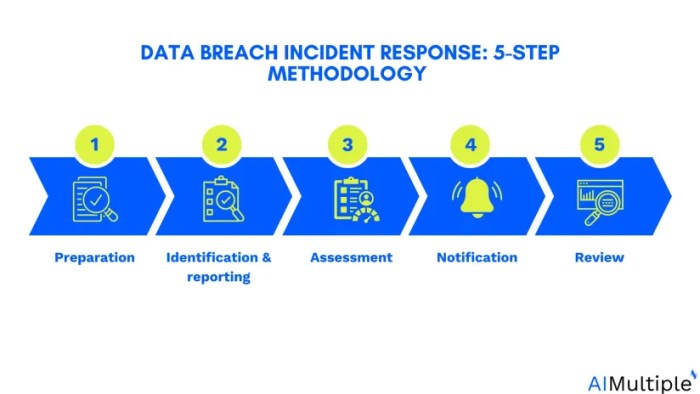 DATA BREACH INCIDENT RESPONSE: 5-STEP METHODOLOGY

1

Preparation

2

Identification & reporting

3

Assessment

4

Notification

5

Review

AIMultiple